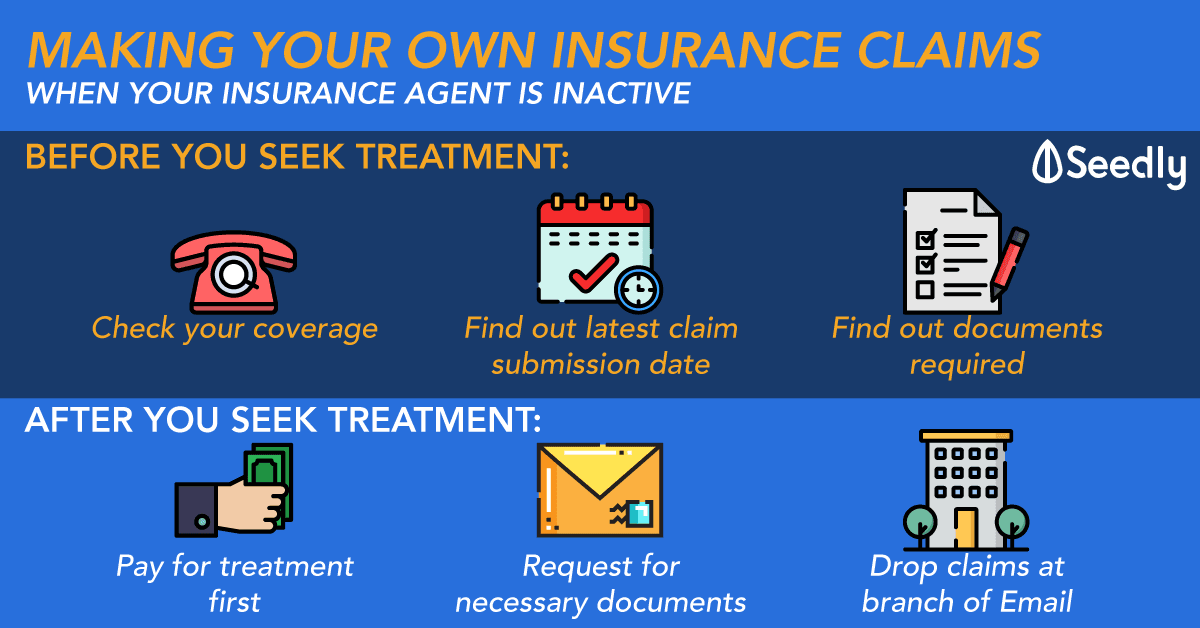 MAKING YOUR OWN INSURANCE CLAIMS
WHEN YOUR INSURANCE AGENT IS INACTIVE

BEFORE YOU SEEK TREATMENT:

Seedly

Check your coverage

Find out latest claim submission date

Find out documents required

AFTER YOU SEEK TREATMENT:

Pay for treatment first

Request for necessary documents

Drop claims at branch of Email